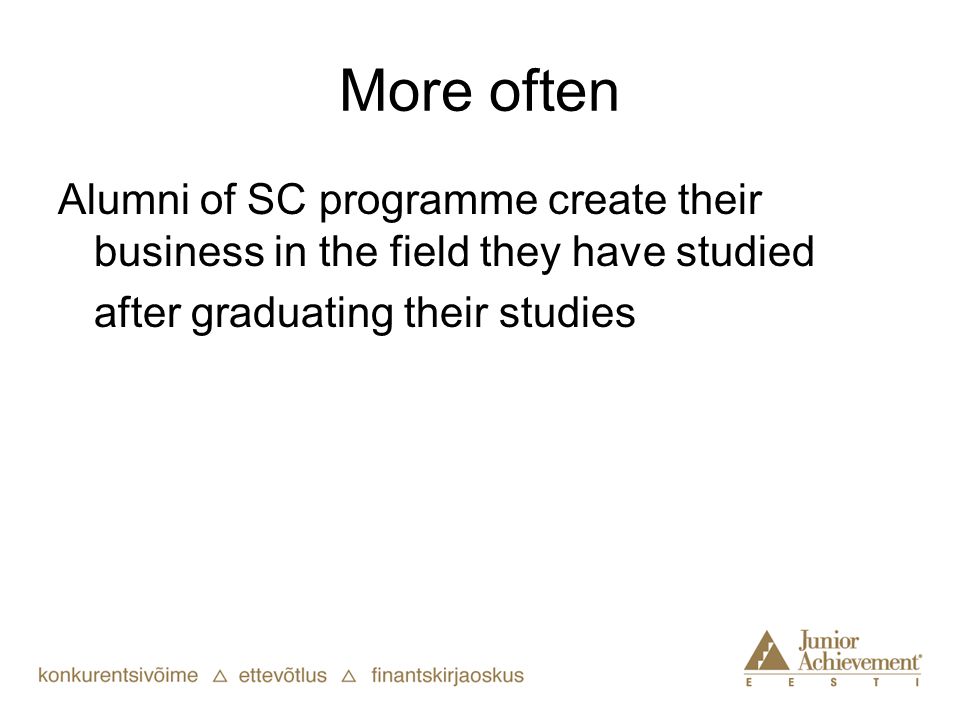 More often

Alumni of SC programme create their business in the field they have studied after graduating their studies

konkurentsivõime △ ettevõtlus △ finantskirjaoskus

Junior Achievement®
E E S T I